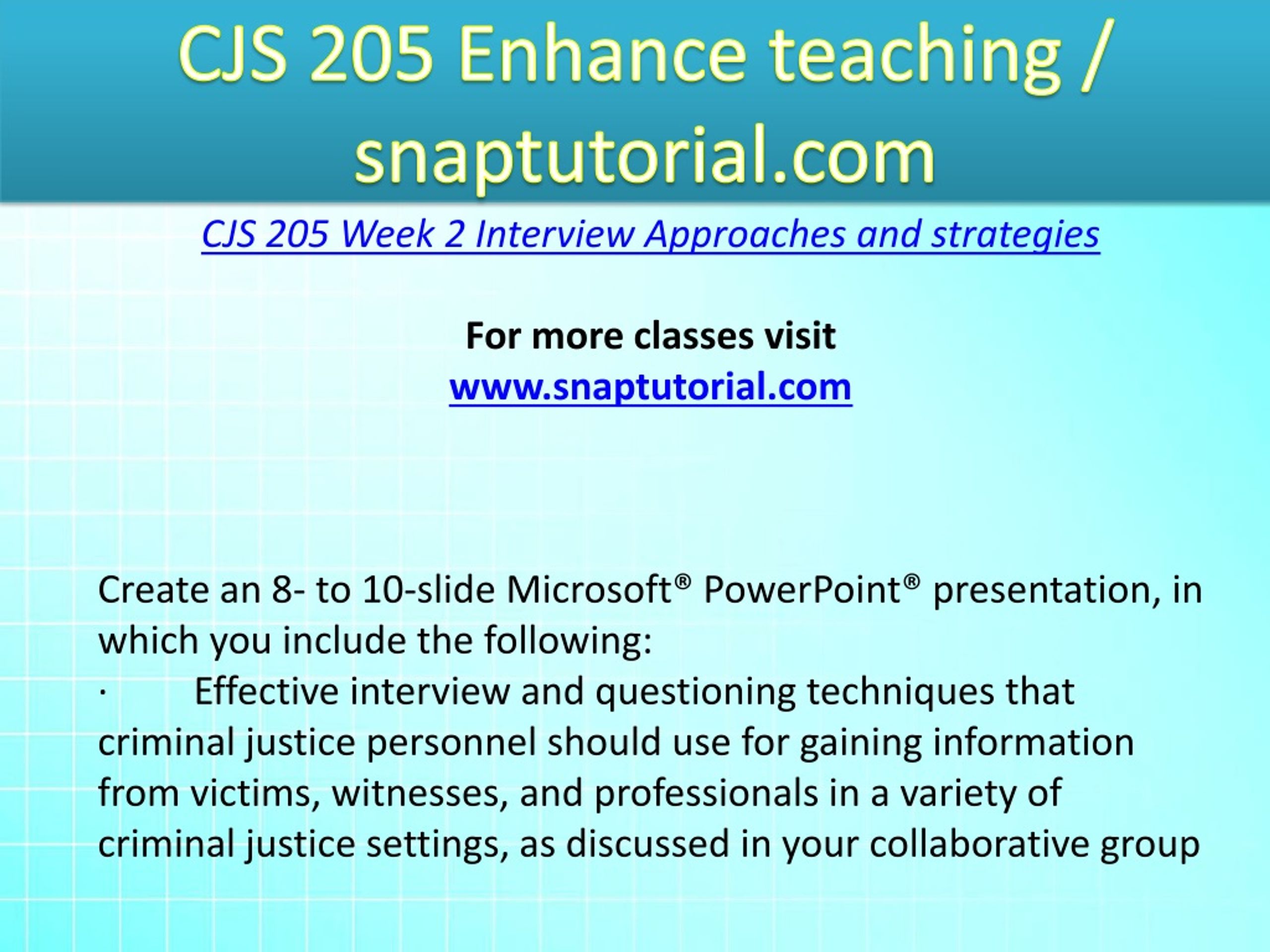 CJS 205 Enhance teaching / snaptutorial.com

CJS 205 Week 2 Interview Approaches and strategies

For more classes visit
www.snaptutorial.com

Create an 8- to 10-slide Microsoft® PowerPoint® presentation, in which you include the following:
· Effective interview and questioning techniques that criminal justice personnel should use for gaining information from victims, witnesses, and professionals in a variety of criminal justice settings, as discussed in your collaborative group